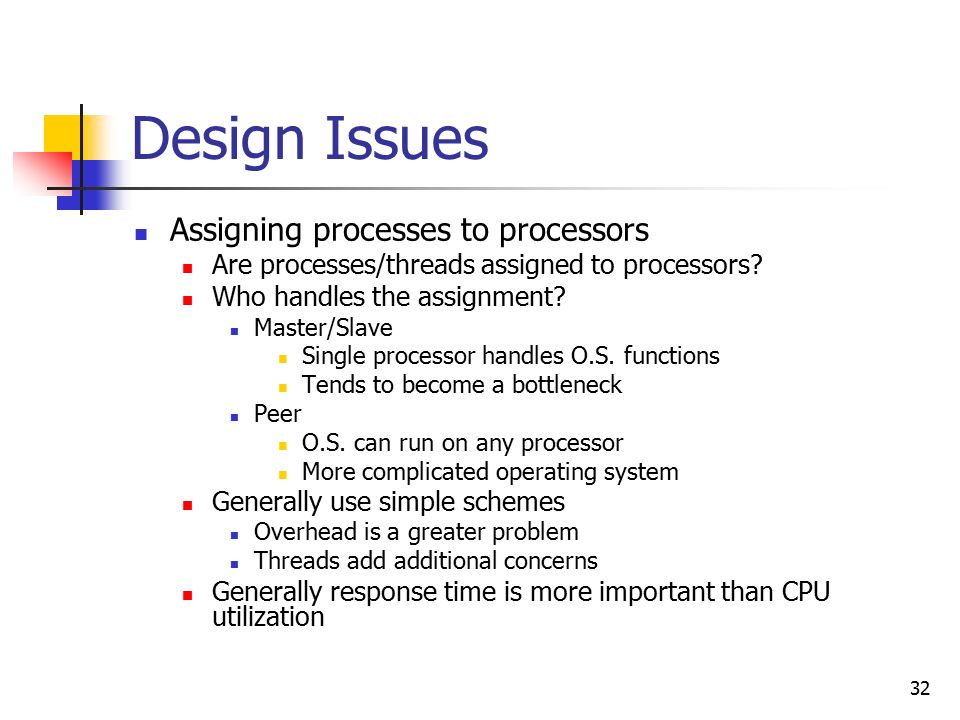 Design Issues

- Assigning processes to processors
  - Are processes/threads assigned to processors?
  - Who handles the assignment?
    - Master/Slave
      - Single processor handles O.S. functions
      - Tends to become a bottleneck
    - Peer
      - O.S. can run on any processor
      - More complicated operating system
  - Generally use simple schemes
    - Overhead is a greater problem
    - Threads add additional concerns
  - Generally response time is more important than CPU utilization

32